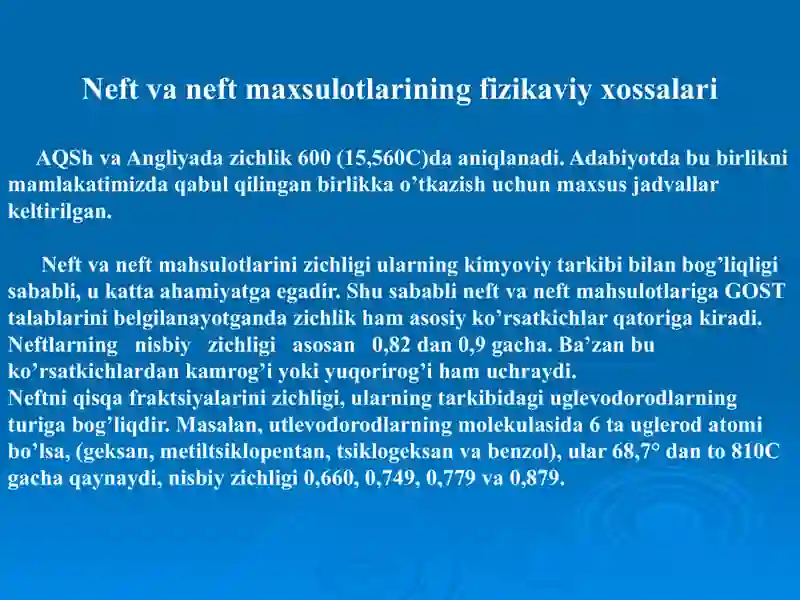 Neft va neft maxsulotlarining fizikaviy xossalari

AQSh va Angliyada zichlik 600 (15,560C)da aniqlanadi. Adabiyotda bu birlikni mamlakatimizda qabul qilingan birlikka o’tkazish uchun maxsus jadvallar keltirilgan.

Neft va neft mahsulotlarini zichligi ularning kimyoviy tarkibi bilan bog’liqligi sababli, u katta ahamiyatga egadir. Shu sababli neft va neft mahsulotlariga GOST talablarini belgilanayotganda zichlik ham asosiy ko’rsatkichlar qatoriga kiradi. Neftlarning nisbiy zichligi asosan 0,82 dan 0,9 gacha. Ba’zan bu ko’rsatkichlardan kamrog’i yoki yuqorirog’i ham uchraydi.
Neftni qisqa fraktsiyalarini zichligi, ularning tarkibidagi uglevodorodlarning turiga bog’liqdir. Masalan, utlevodorodlarning molekulasida 6 ta uglerod atomi bo’lsa, (geksan, metiltsiklopentan, tsiklogeksan va benzol), ular 68,7° dan to 810C gacha qaynaydi, nisbiy zichligi 0,660, 0,749, 0,779 va 0,879.